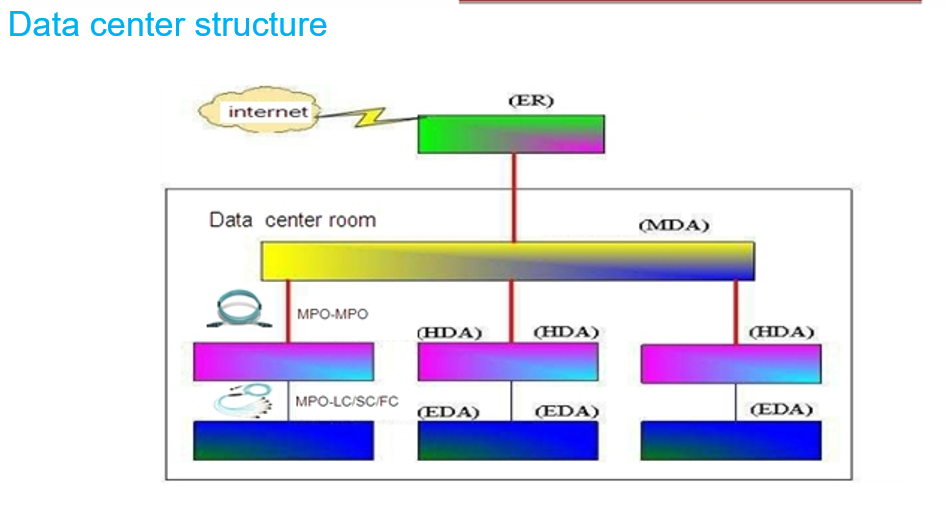 Data center structure

internet

(ER)

Data center room

(MDA)

MPO-MPO

(HDA)

(HDA)

(HDA)

MPO-LC/SC/FC

(EDA)

(EDA)

(EDA)